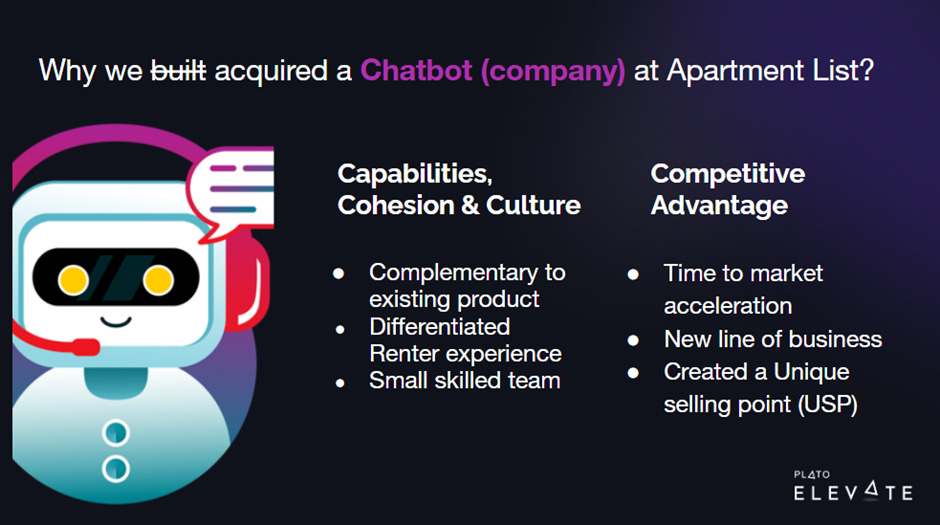 Why we ~~built~~ acquired a Chatbot (company) at Apartment List?

Capabilities, Cohesion & Culture

- Complementary to existing product
- Differentiated Renter experience
- Small skilled team

Competitive Advantage

- Time to market acceleration
- New line of business
- Created a Unique selling point (USP)

PLATO
ELEVATE